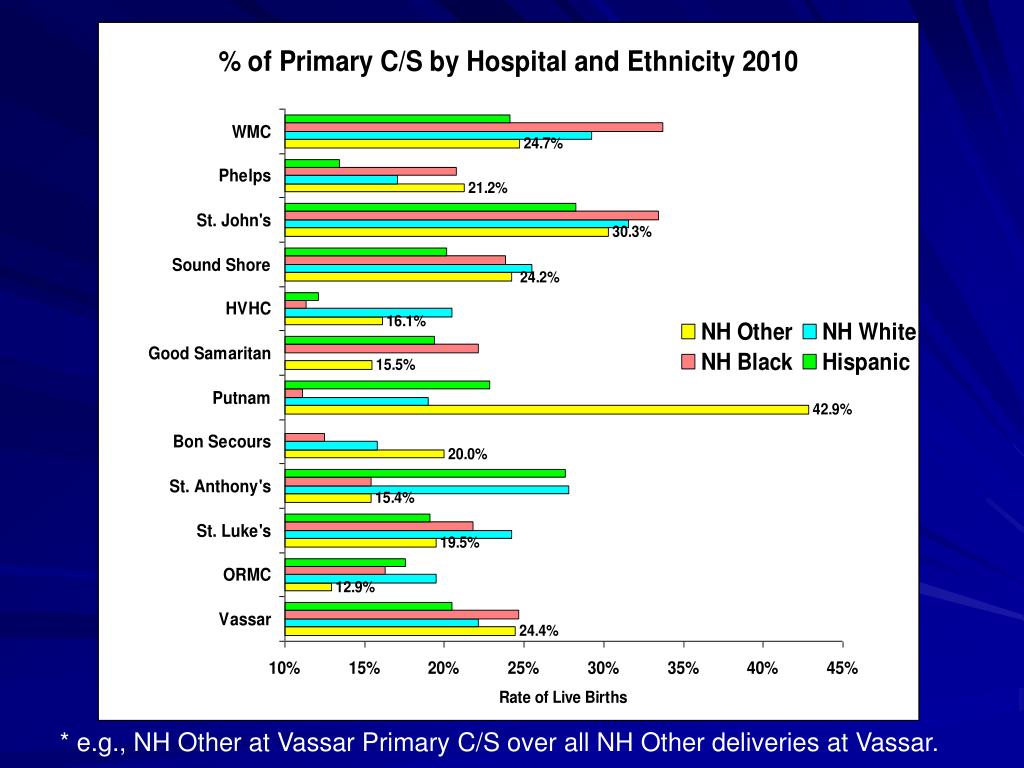 % of Primary C/S by Hospital and Ethnicity 2010

WMC
24.7%
Phelps
21.2%
St. John's
30.3%
Sound Shore
24.2%
HVHC
16.1%
Good Samaritan
15.5%
Putnam
42.9%
Bon Secours
20.0%
St. Anthony's
15.4%
St. Luke's
19.5%
ORMC
12.9%
Vassar
24.4%

NH Other
NH White
NH Black
Hispanic

10% 15% 20% 25% 30% 35% 40% 45%

Rate of Live Births

* e.g., NH Other at Vassar Primary C/S over all NH Other deliveries at Vassar.